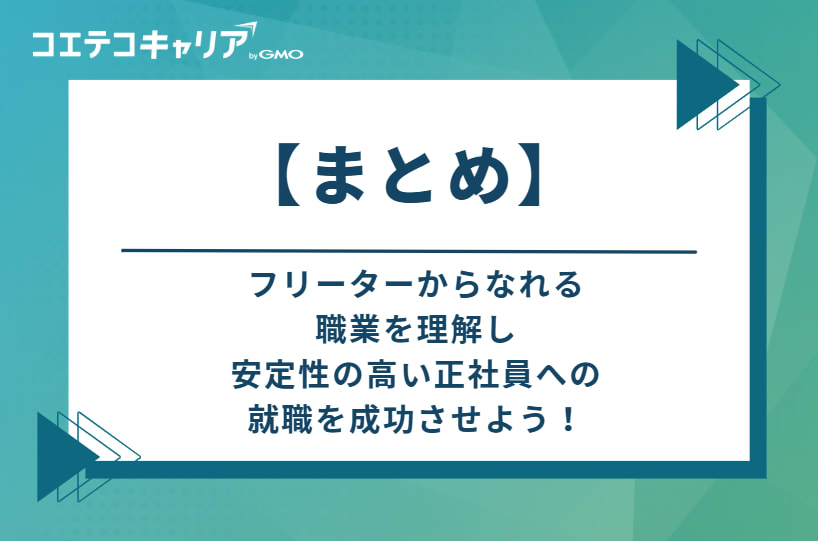 コエテコキャリア by GMO

【まとめ】

フリーターからなれる
職業を理解し
安定性の高い正社員への
就職を成功させよう！